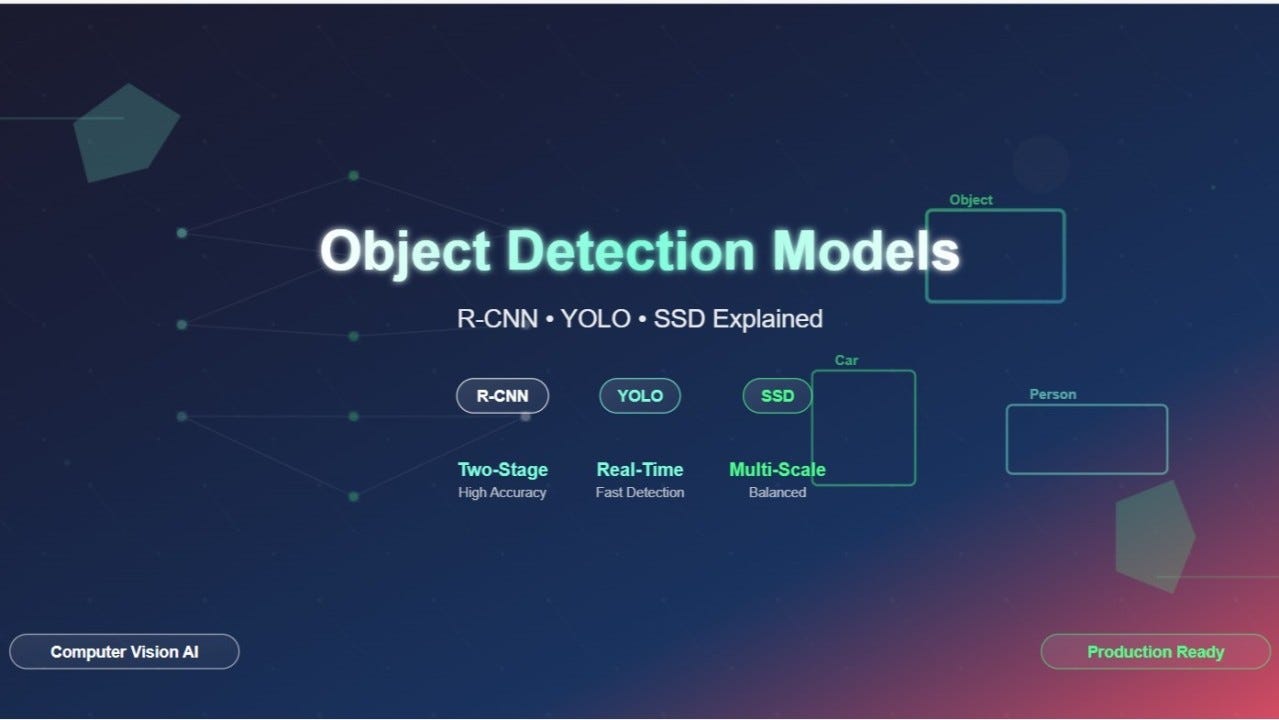 Object

Object Detection Models

R-CNN • YOLO • SSD Explained

Car

Person

R-CNN

YOLO

SSD

Two-Stage
High Accuracy

Real-Time
Fast Detection

Multi-Scale
Balanced

Computer Vision AI

Production Ready